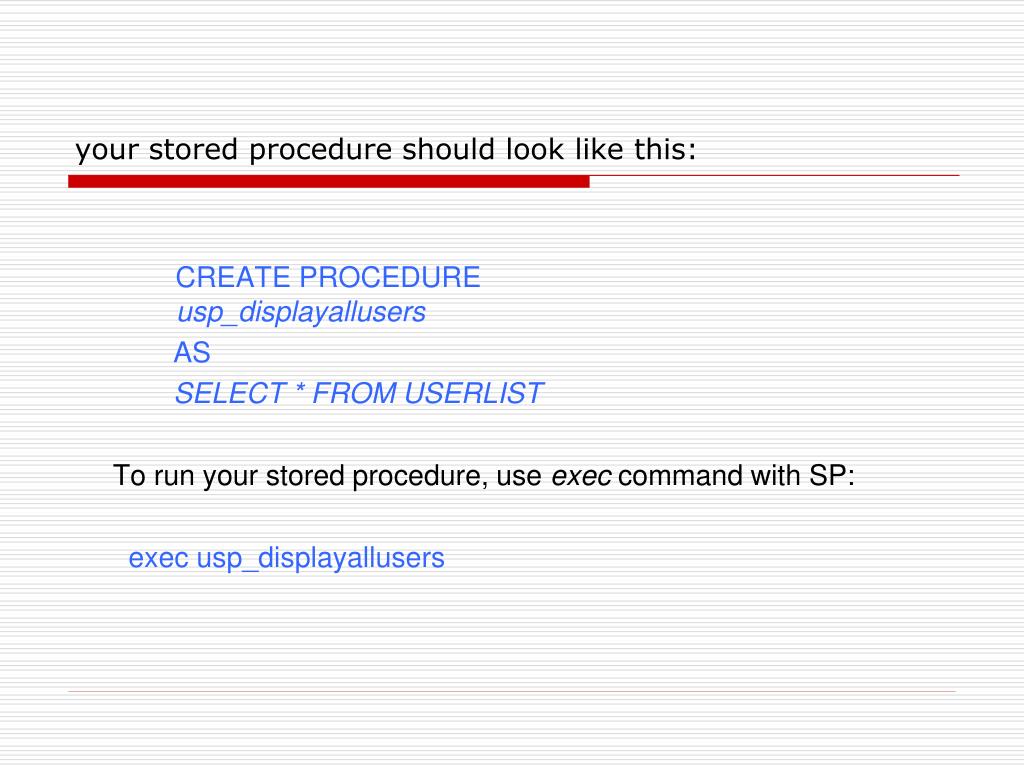 your stored procedure should look like this:

CREATE PROCEDURE
usp_displayallusers
AS
SELECT * FROM USERLIST

To run your stored procedure, use exec command with SP:

exec usp_displayallusers